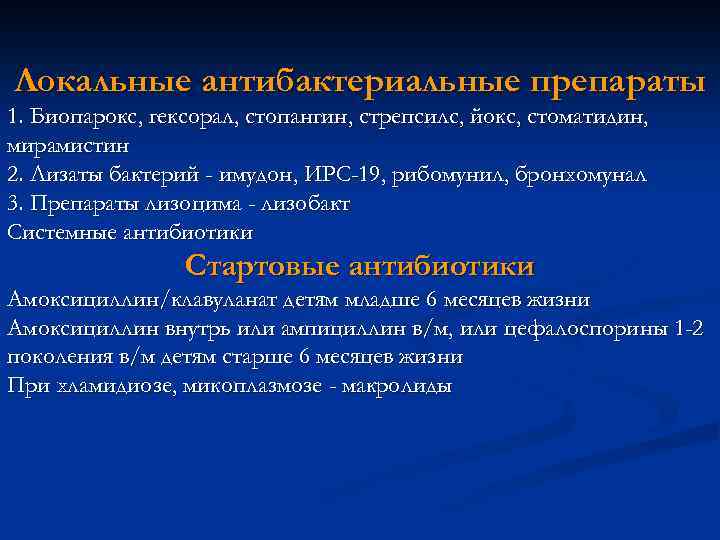 Локальные антибактериальные препараты

1. Биопарокс, гексорал, стопангин, стрепсилс, йокс, стоматидин, мирамистин
2. Лизаты бактерий - имудон, ИРС-19, рибомунил, бронхомунал
3. Препараты лизоцима - лизобакт
Системные антибиотики

Стартовые антибиотики

Амоксициллин/клавуланат детям младше 6 месяцев жизни
Амоксициллин внутрь или ампициллин в/м, или цефалоспорины 1-2 поколения в/м детям старше 6 месяцев жизни
При хламидиозе, микоплазмозе - макролиды